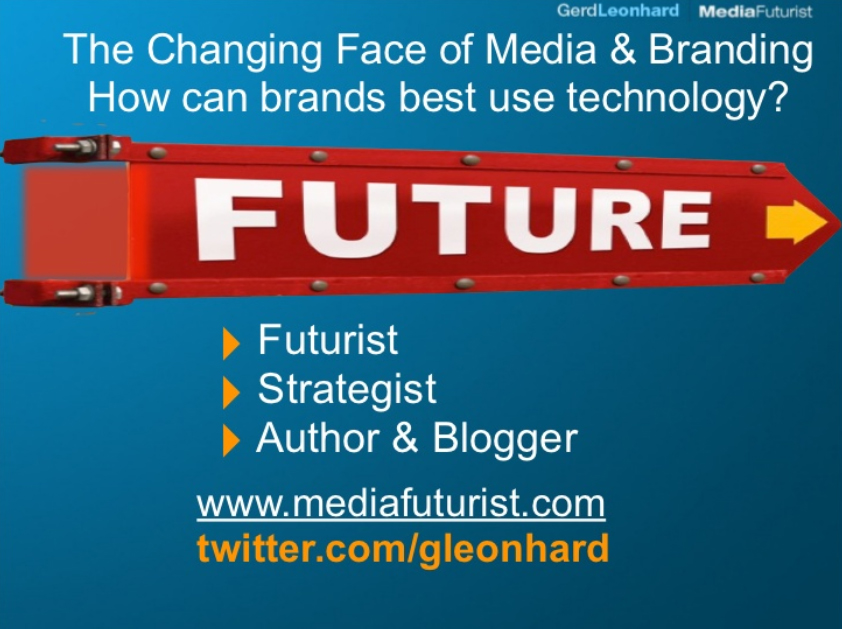 GerdLeonhard MediaFuturist

The Changing Face of Media & Branding
How can brands best use technology?

FUTURE

Futurist
Strategist
Author & Blogger

www.mediafuturist.com
twitter.com/gleonhard